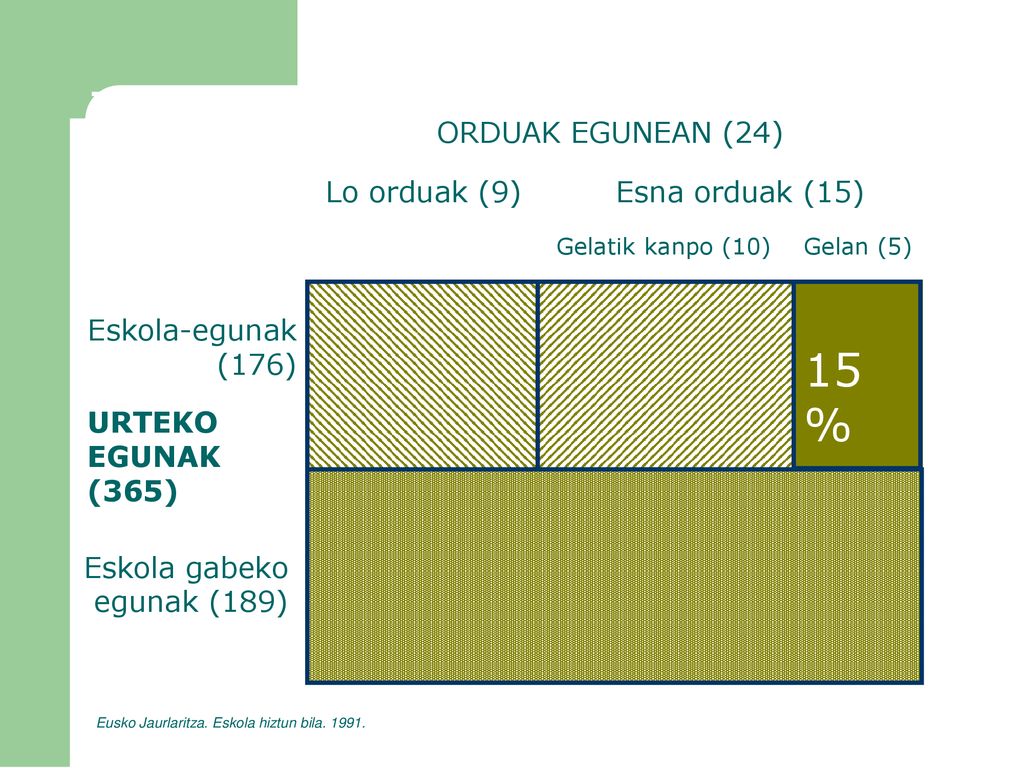 ORDUAK EGUNEAN (24)

Lo orduak (9)

Esna orduak (15)

Gelatik kanpo (10)

Gelan (5)

Eskola-egunak (176)

URTEKO EGUNAK (365)

Eskola gabeko egunak (189)

15 %

Eusko Jaurlaritza. Eskola hiztun bila. 1991.